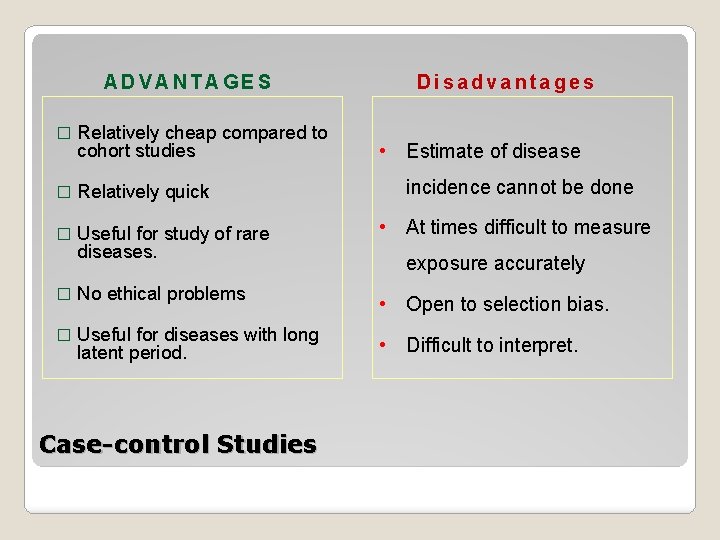 ADVANTAGES

□ Relatively cheap compared to cohort studies

□ Relatively quick

□ Useful for study of rare diseases.

□ No ethical problems

□ Useful for diseases with long latent period.

Disadvantages

• Estimate of disease incidence cannot be done

• At times difficult to measure exposure accurately

• Open to selection bias.

• Difficult to interpret.

Case-control Studies